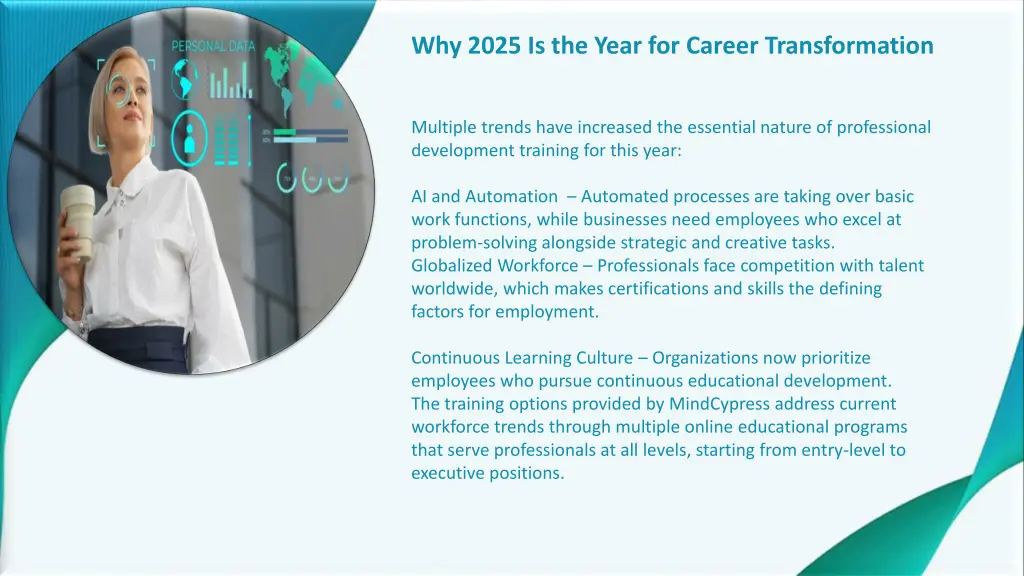 PERSONAL DATA

Why 2025 Is the Year for Career Transformation

Multiple trends have increased the essential nature of professional development training for this year:

AI and Automation – Automated processes are taking over basic work functions, while businesses need employees who excel at problem-solving alongside strategic and creative tasks.
Globalized Workforce – Professionals face competition with talent worldwide, which makes certifications and skills the defining factors for employment.

Continuous Learning Culture – Organizations now prioritize employees who pursue continuous educational development.
The training options provided by MindCypress address current workforce trends through multiple online educational programs that serve professionals at all levels, starting from entry-level to executive positions.